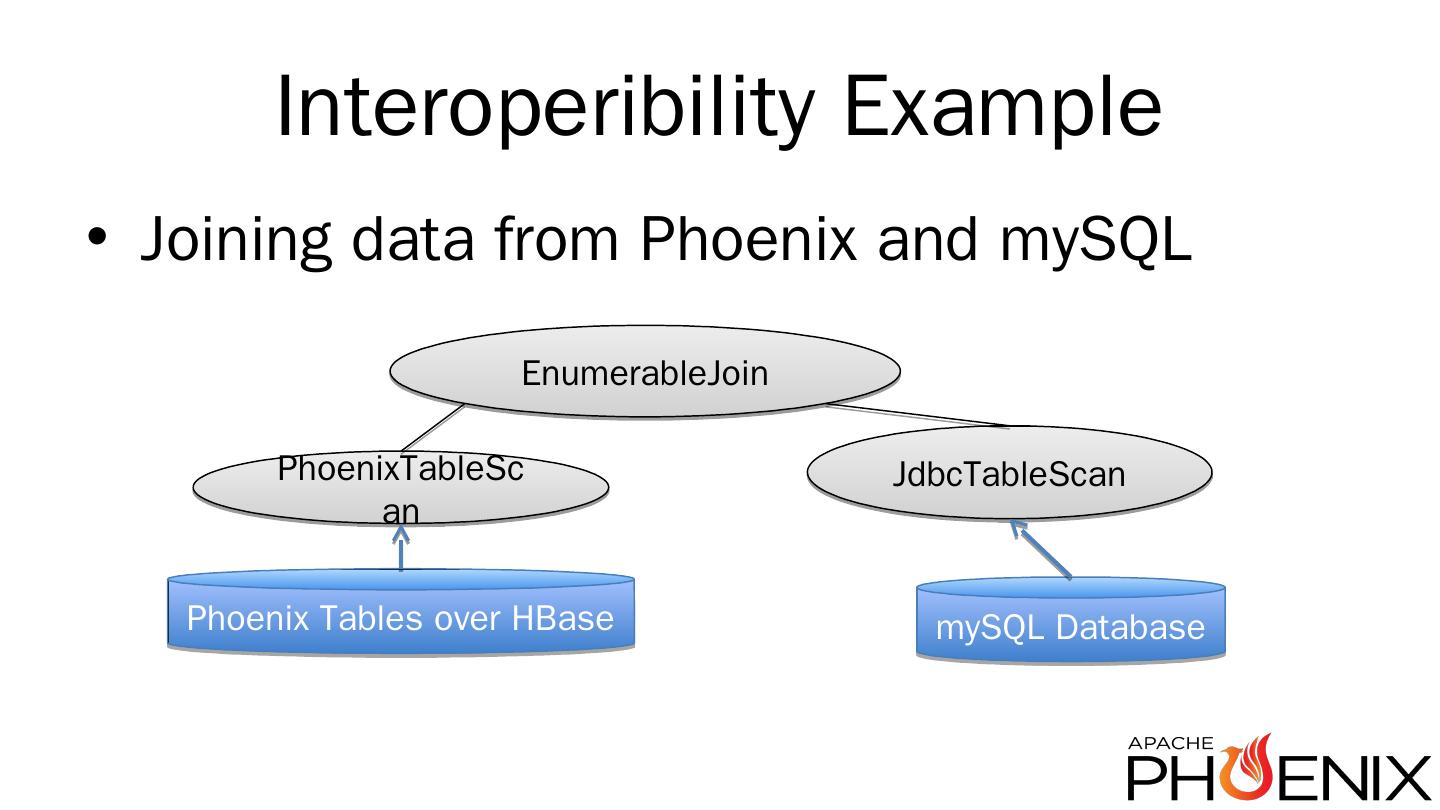 Interoperibility Example

• Joining data from Phoenix and mySQL

EnumerableJoin

PhoenixTableScan

JdbcTableScan

Phoenix Tables over HBase

mySQL Database

APACHE PHOENIX